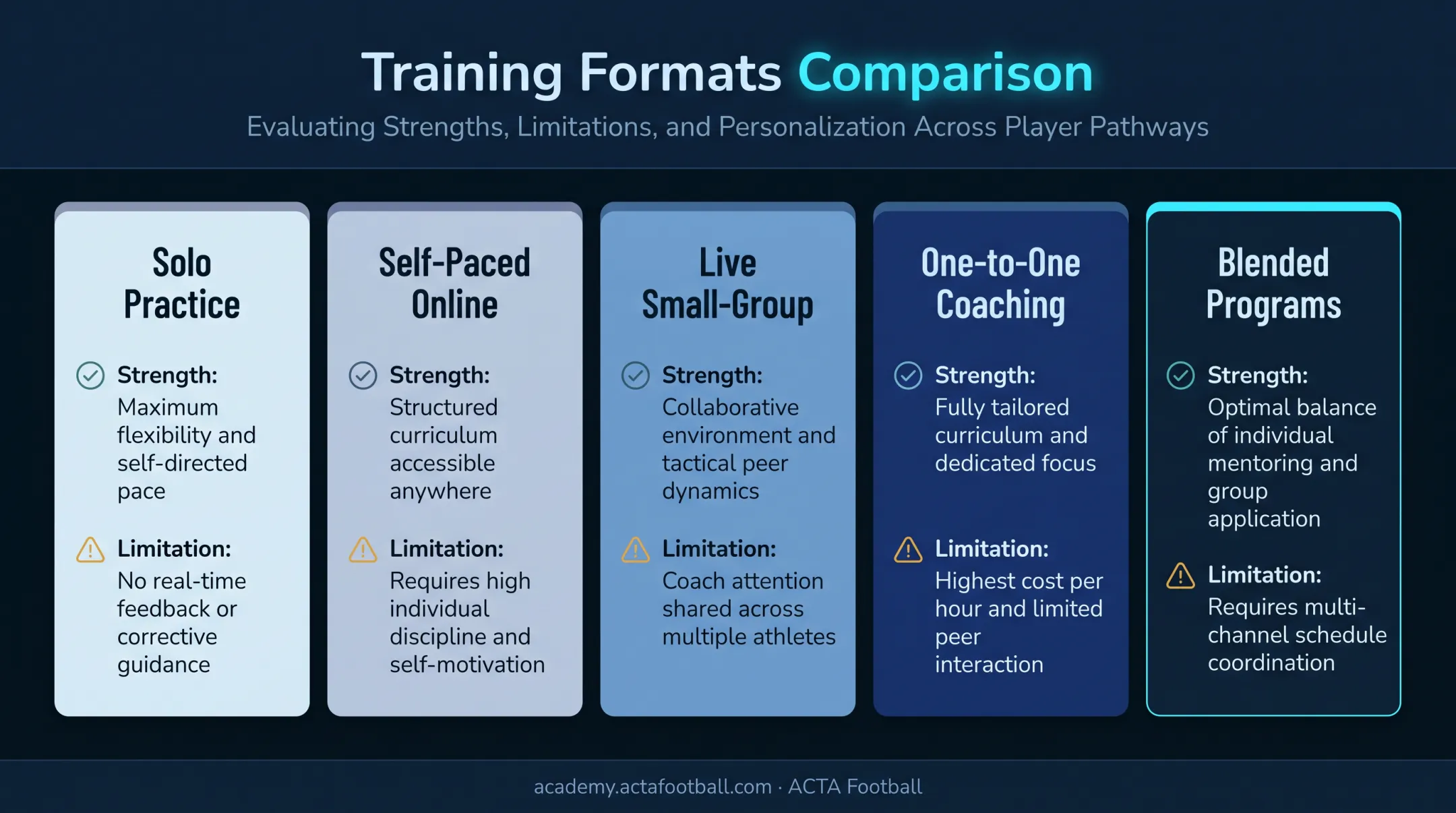 Training Formats Comparison

Evaluating Strengths, Limitations, and Personalization Across Player Pathways

Solo Practice

Strength: Maximum flexibility and self-directed pace

Limitation: No real-time feedback or corrective guidance

Self-Paced Online

Strength: Structured curriculum accessible anywhere

Limitation: Requires high individual discipline and self-motivation

Live Small-Group

Strength: Collaborative environment and tactical peer dynamics

Limitation: Coach attention shared across multiple athletes

One-to-One Coaching

Strength: Fully tailored curriculum and dedicated focus

Limitation: Highest cost per hour and limited peer interaction

Blended Programs

Strength: Optimal balance of individual mentoring and group application

Limitation: Requires multi-channel schedule coordination

academy.actafootball.com · ACTA Football